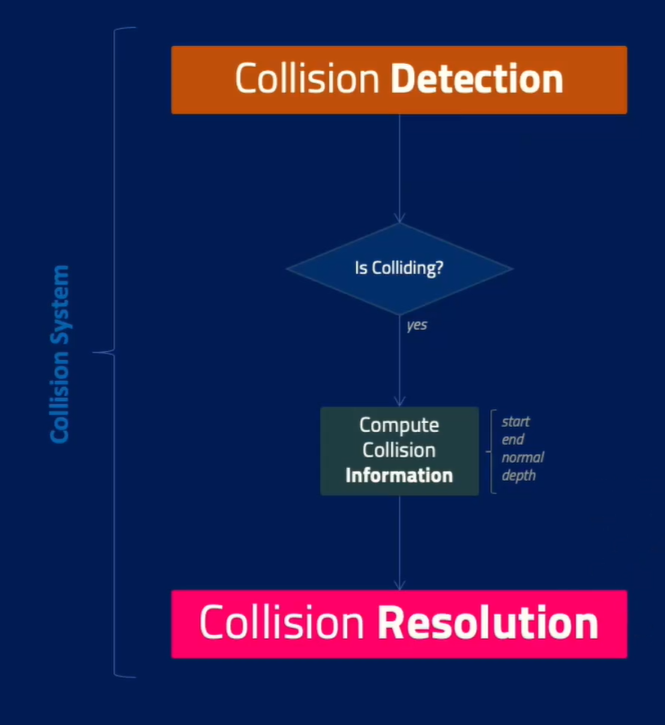 Collision System

Collision Detection

Is Colliding?

yes

Compute Collision Information

start
end
normal
depth

Collision Resolution